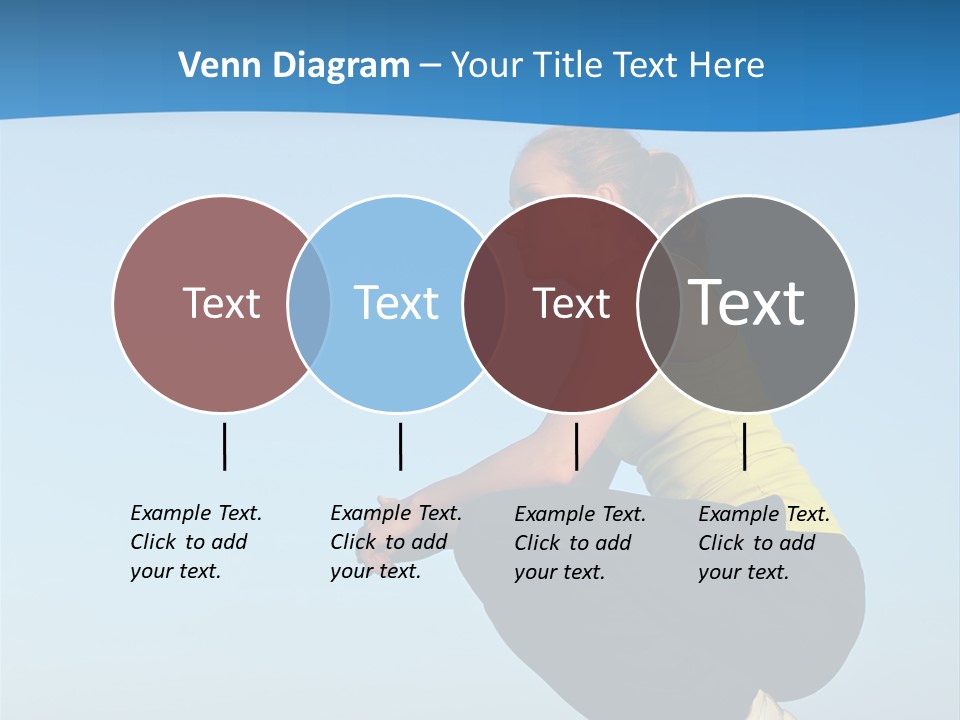 Venn Diagram – Your Title Text Here

Text

Text

Text

Text

Example Text. Click to add your text.

Example Text. Click to add your text.

Example Text. Click to add your text.

Example Text. Click to add your text.